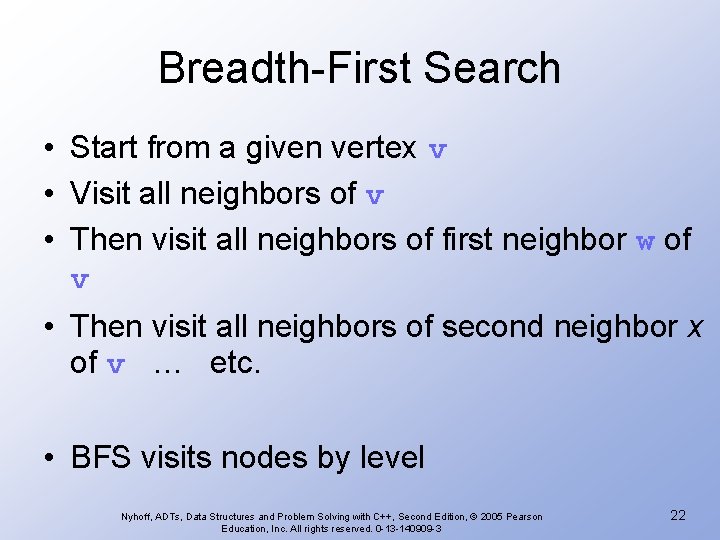 Breadth-First Search

• Start from a given vertex v
• Visit all neighbors of v
• Then visit all neighbors of first neighbor w of v
• Then visit all neighbors of second neighbor x of v … etc.

• BFS visits nodes by level

Nyhoff, ADTs, Data Structures and Problem Solving with C++, Second Edition, © 2005 Pearson Education, Inc. All rights reserved. 0-13-140909-3

22